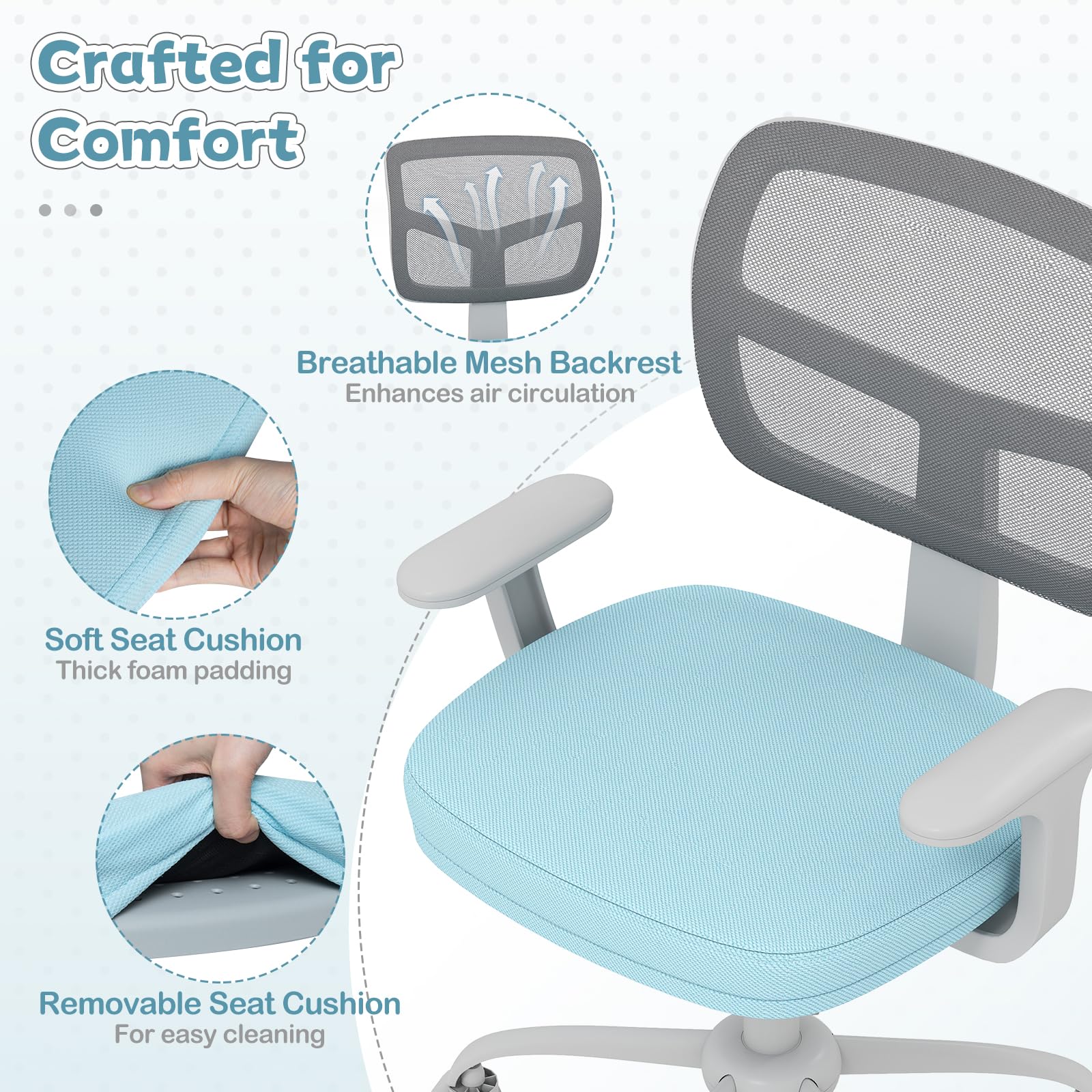 Crafted for Comfort

Breathable Mesh Backrest
Enhances air circulation

Soft Seat Cushion
Thick foam padding

Removable Seat Cushion
For easy cleaning